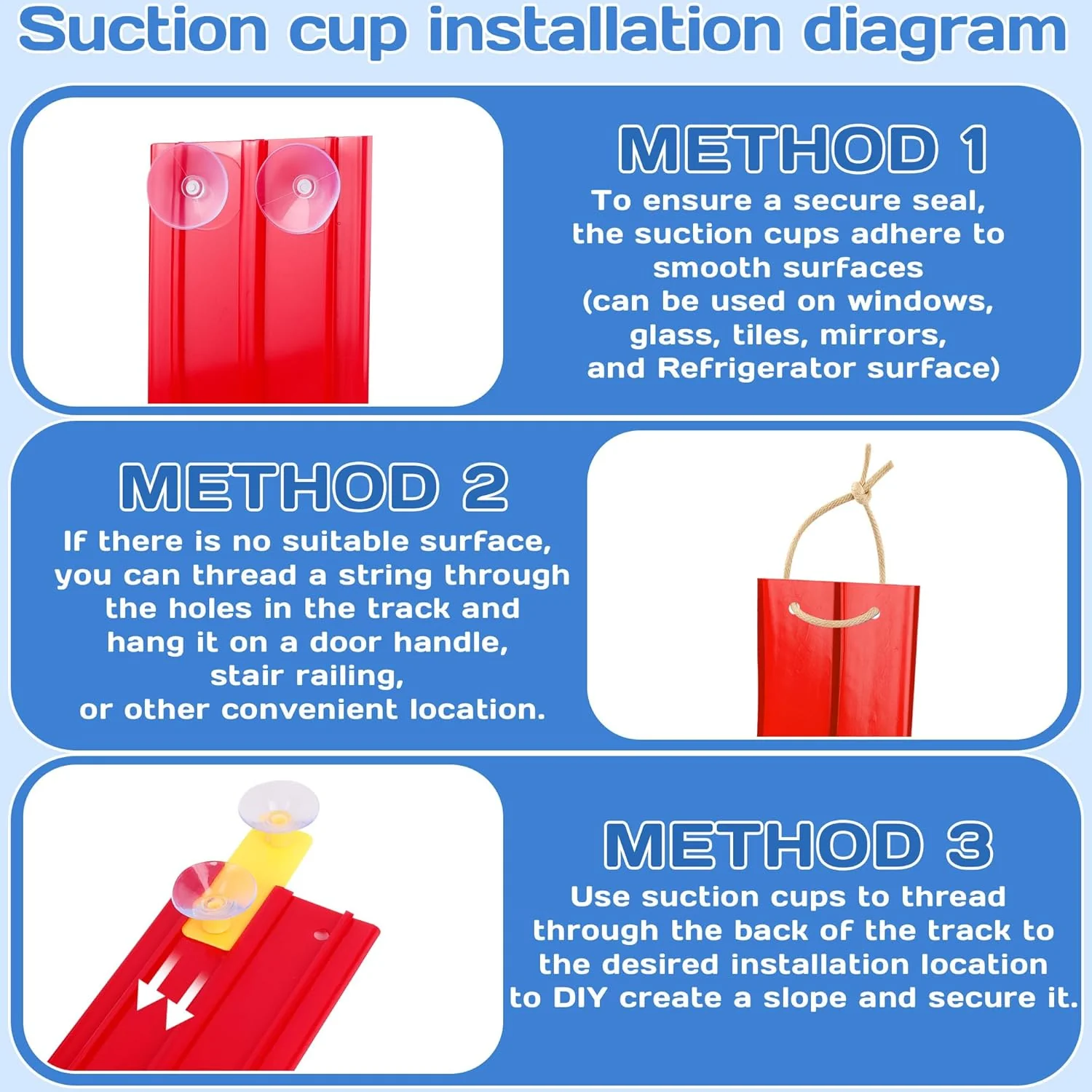 Suction cup installation diagram

METHOD 1

To ensure a secure seal, the suction cups adhere to smooth surfaces (can be used on windows, glass, tiles, mirrors, and Refrigerator surface)

METHOD 2

If there is no suitable surface, you can thread a string through the holes in the track and hang it on a door handle, stair railing, or other convenient location.

METHOD 3

Use suction cups to thread through the back of the track to the desired installation location to DIY create a slope and secure it.